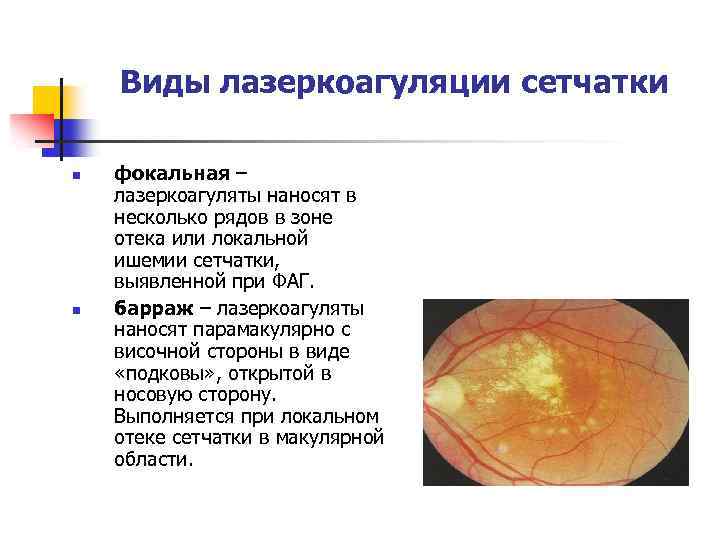 Виды лазеркоагуляции сетчатки

фокальная – лазеркоагуляты наносят в несколько рядов в зоне отека или локальной ишемии сетчатки, выявленной при ФАГ.

барраж – лазеркоагуляты наносят парамакулярно с височной стороны в виде «подковы», открытой в носовую сторону. Выполняется при локальном отеке сетчатки в макулярной области.